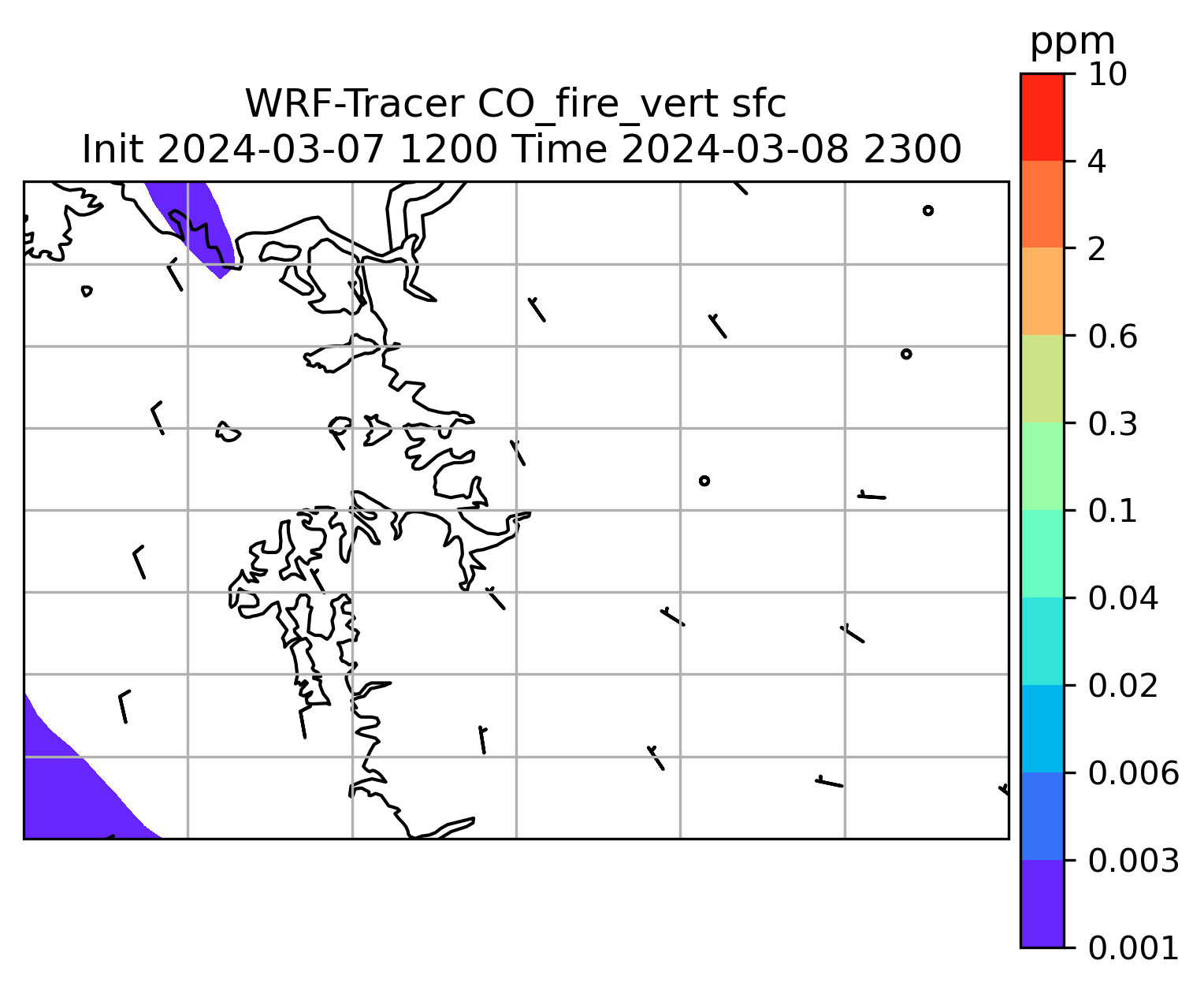 WRF-Tracer CO_fire_vert sfc
Init 2024-03-07 1200 Time 2024-03-08 2300

ppm
10
4
2
0.6
0.3
0.1
0.04
0.02
0.006
0.003
0.001